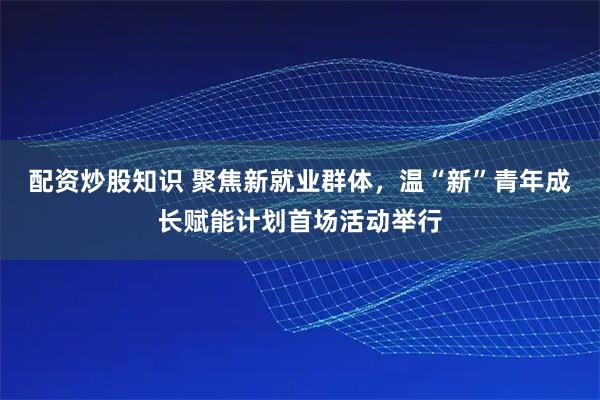 配资炒股知识 聚焦新就业群体，温“新”青年成长赋能计划首场活动举行